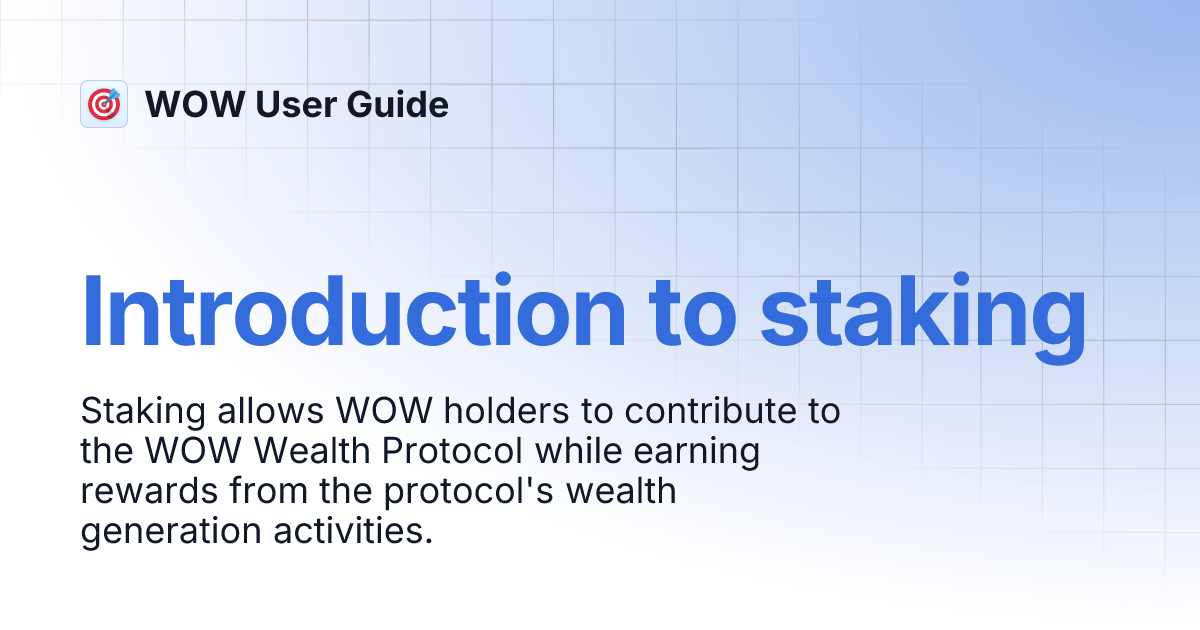 WOW User Guide

Introduction to staking

Staking allows WOW holders to contribute to the WOW Wealth Protocol while earning rewards from the protocol's wealth generation activities.